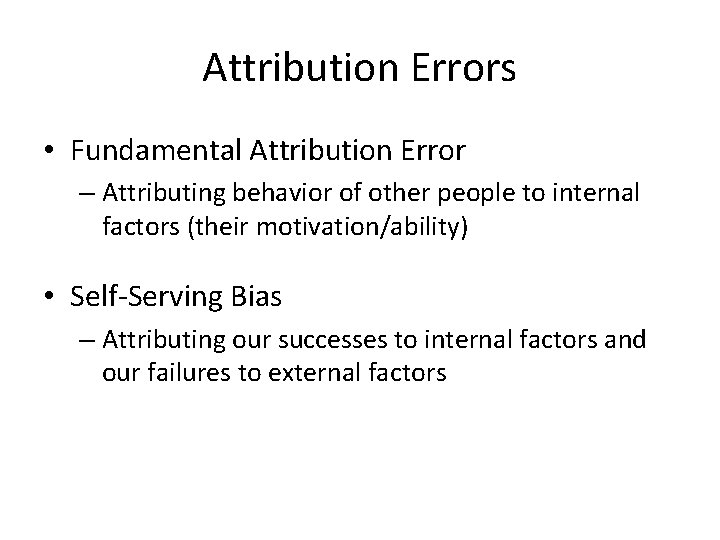 Attribution Errors

• Fundamental Attribution Error
– Attributing behavior of other people to internal factors (their motivation/ability)

• Self-Serving Bias
– Attributing our successes to internal factors and our failures to external factors